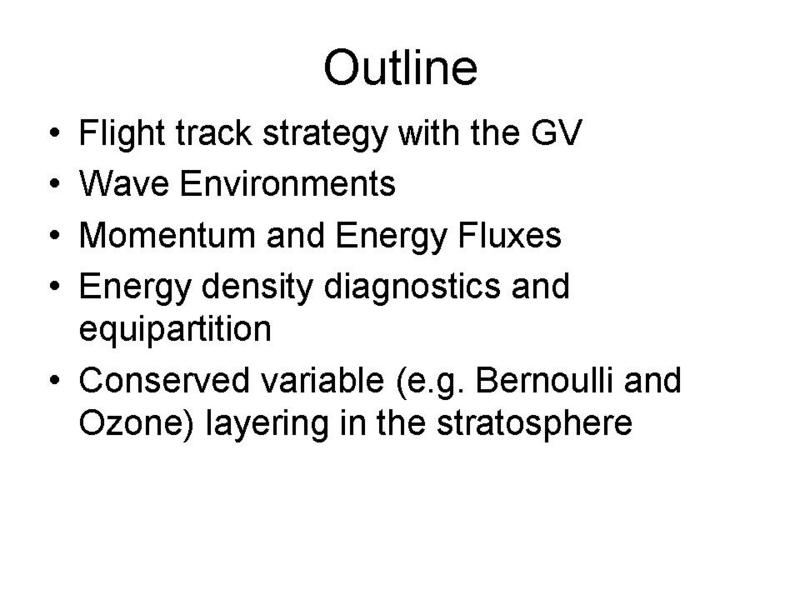 Outline

• Flight track strategy with the GV
• Wave Environments
• Momentum and Energy Fluxes
• Energy density diagnostics and equipartition
• Conserved variable (e.g. Bernoulli and Ozone) layering in the stratosphere